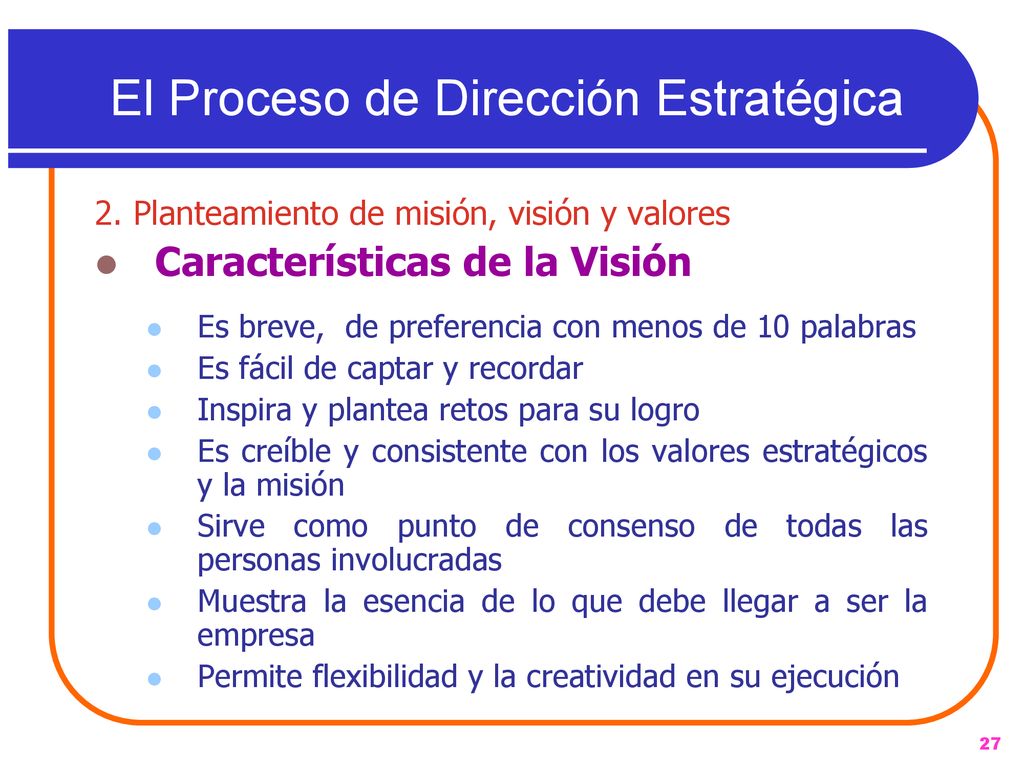 El Proceso de Dirección Estratégica

2. Planteamiento de misión, visión y valores

- Características de la Visión
  - Es breve, de preferencia con menos de 10 palabras
  - Es fácil de captar y recordar
  - Inspira y plantea retos para su logro
  - Es creíble y consistente con los valores estratégicos y la misión
  - Sirve como punto de consenso de todas las personas involucradas
  - Muestra la esencia de lo que debe llegar a ser la empresa
  - Permite flexibilidad y la creatividad en su ejecución

27